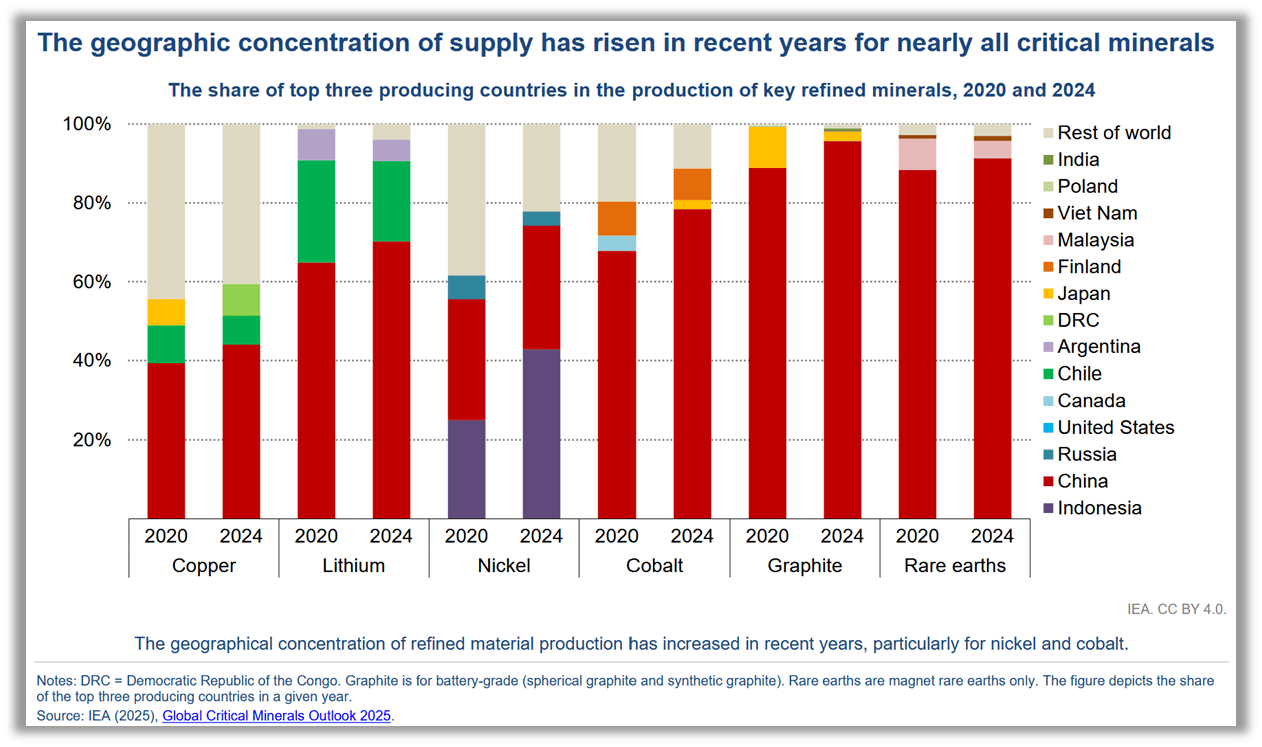 The geographic concentration of supply has risen in recent years for nearly all critical minerals

The share of top three producing countries in the production of key refined minerals, 2020 and 2024

100%
80%
60%
40%
20%

Rest of world
India
Poland
Viet Nam
Malaysia
Finland
Japan
DRC
Argentina
Chile
Canada
United States
Russia
China
Indonesia

2020 2024 2020 2024 2020 2024 2020 2024 2020 2024 2020 2024
Copper Lithium Nickel Cobalt Graphite Rare earths

IEA. CC BY 4.0.

The geographical concentration of refined material production has increased in recent years, particularly for nickel and cobalt.

Notes: DRC = Democratic Republic of the Congo. Graphite is for battery-grade (spherical graphite and synthetic graphite). Rare earths are magnet rare earths only. The figure depicts the share of the top three producing countries in a given year.
Source: IEA (2025), Global Critical Minerals Outlook 2025.